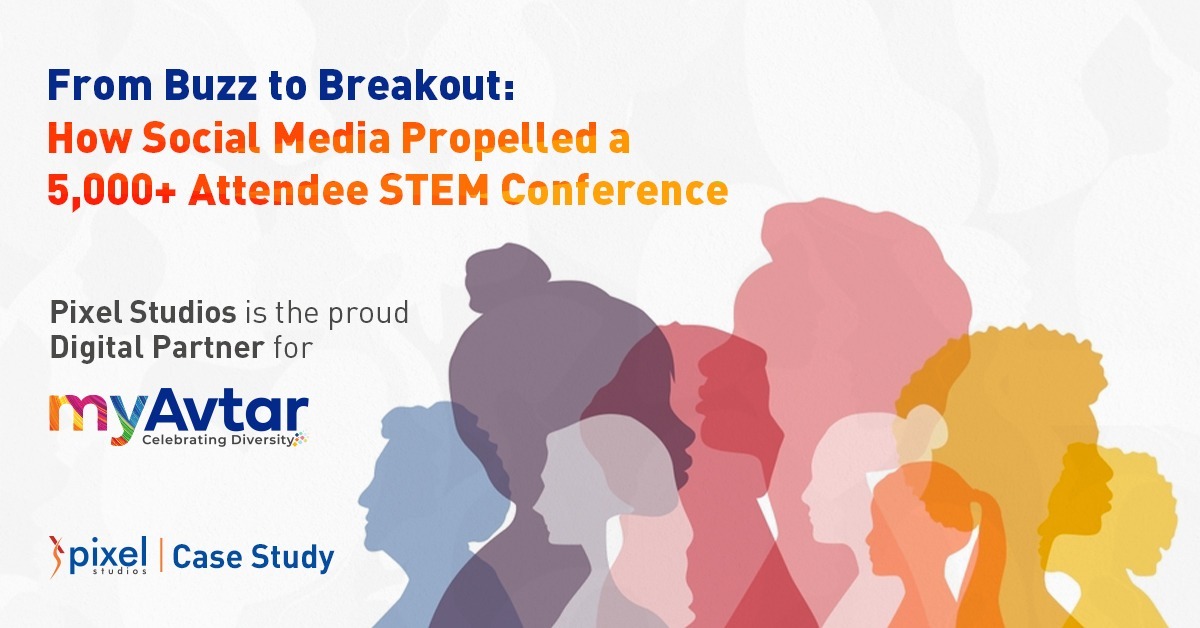 From Buzz to Breakout:
How Social Media Propelled a 5,000+ Attendee STEM Conference

Pixel Studios is the proud Digital Partner for

myAvtar
Celebrating Diversity

pixel studios | Case Study